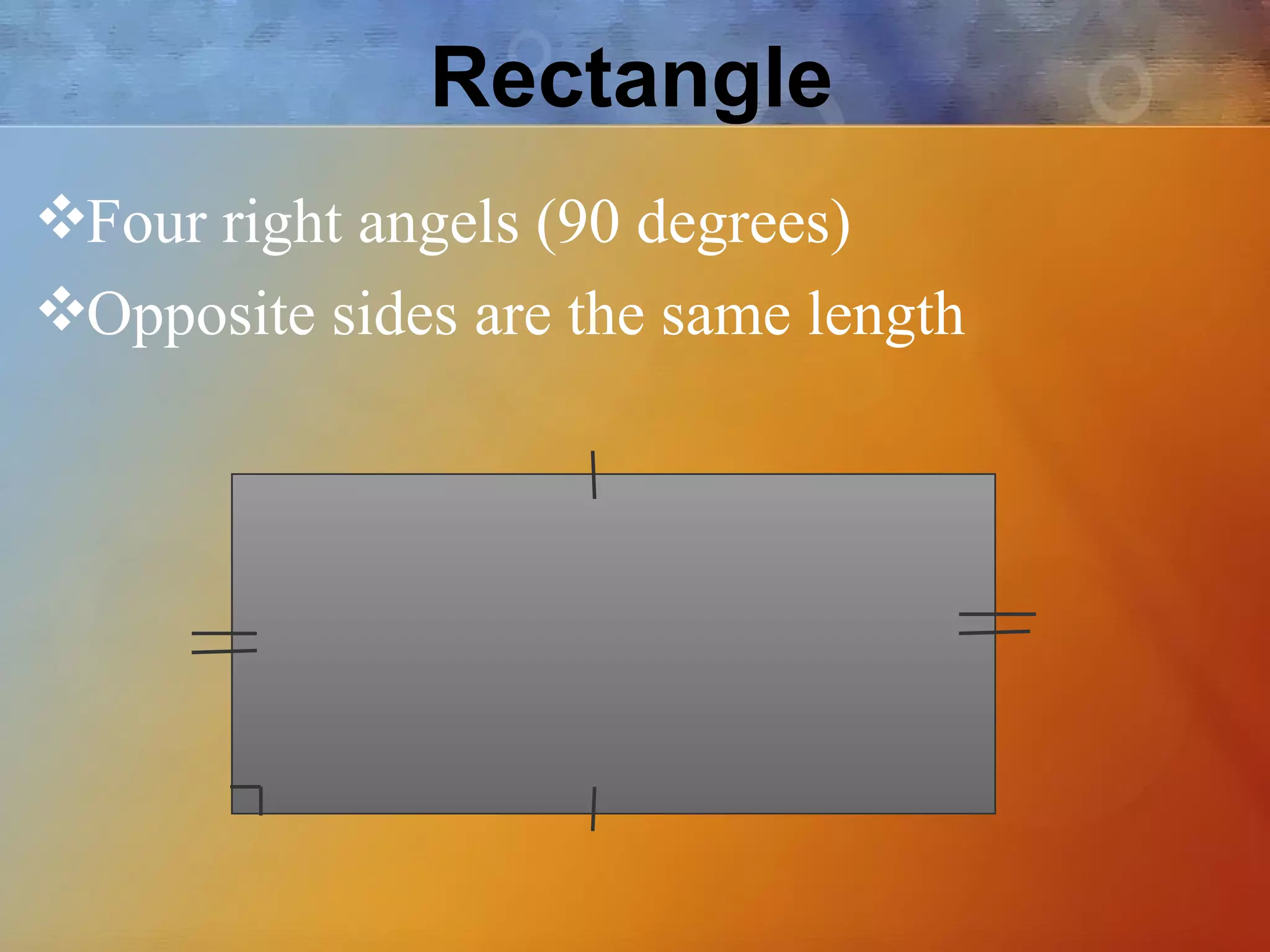 Rectangle

❖Four right angels (90 degrees)

❖Opposite sides are the same length